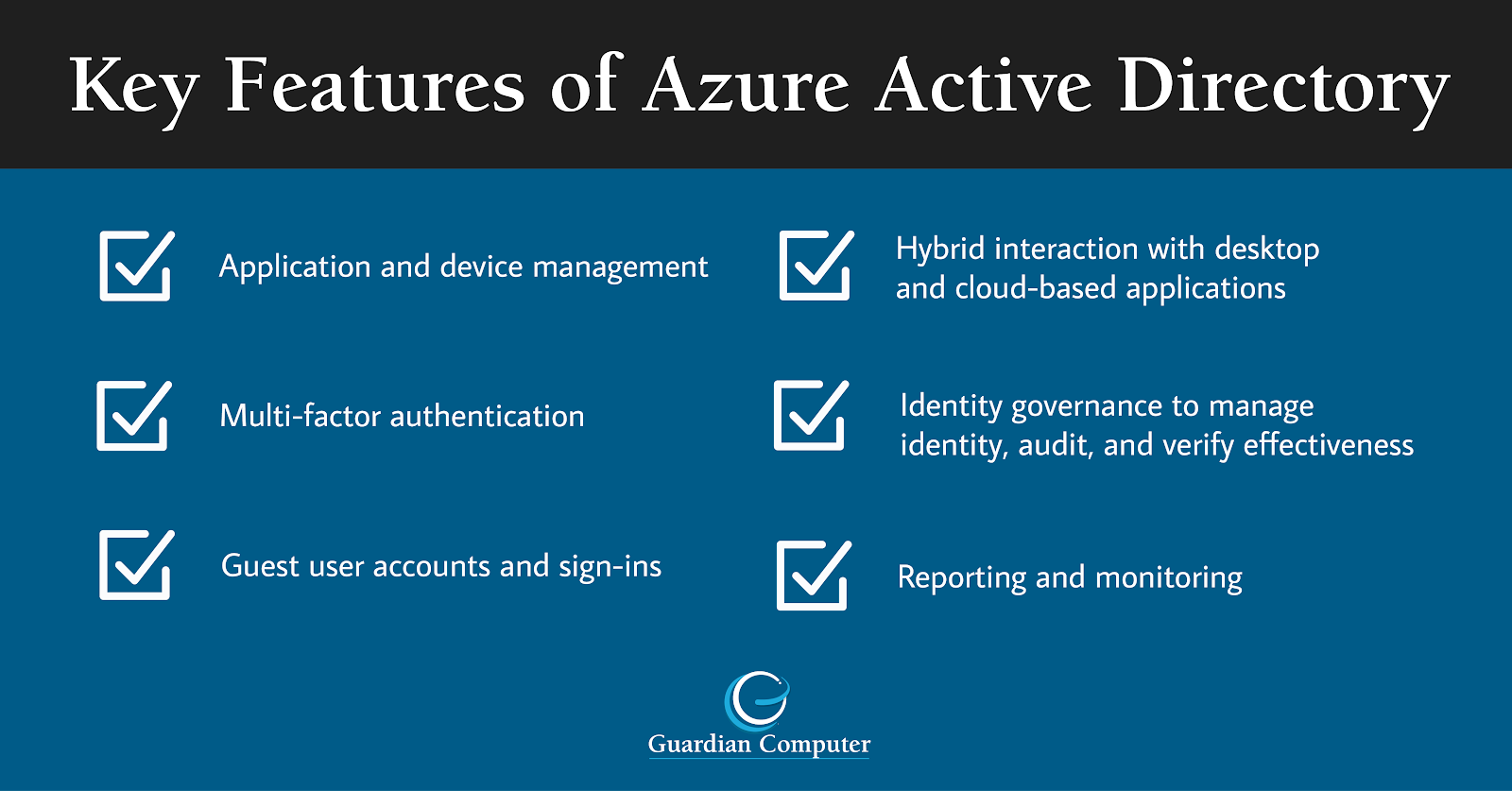 Key Features of Azure Active Directory

Application and device management

Multi-factor authentication

Guest user accounts and sign-ins

Hybrid interaction with desktop and cloud-based applications

Identity governance to manage identity, audit, and verify effectiveness

Reporting and monitoring

Guardian Computer